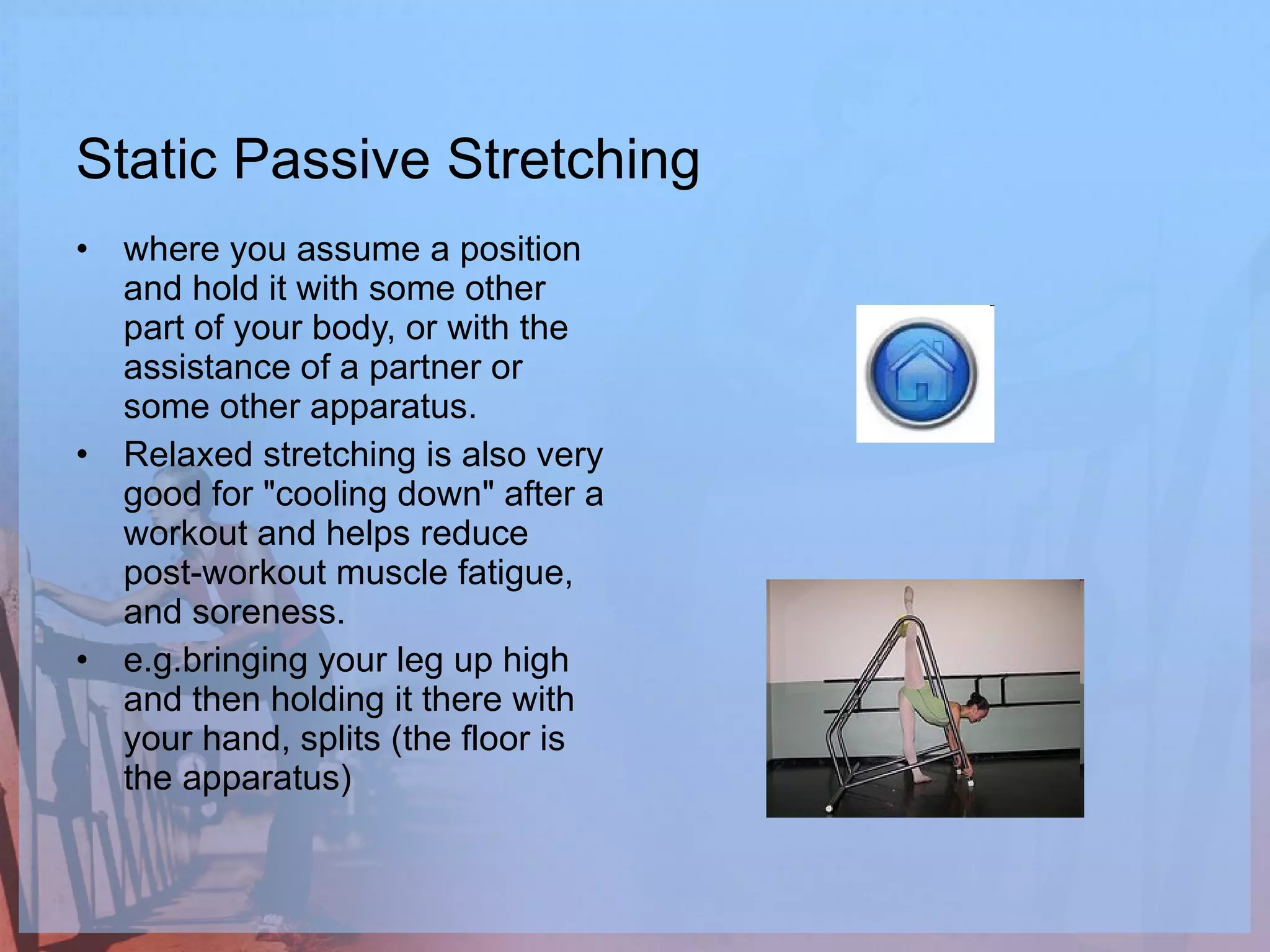 Static Passive Stretching

• where you assume a position and hold it with some other part of your body, or with the assistance of a partner or some other apparatus.
• Relaxed stretching is also very good for "cooling down" after a workout and helps reduce post-workout muscle fatigue, and soreness.
• e.g.bringing your leg up high and then holding it there with your hand, splits (the floor is the apparatus)